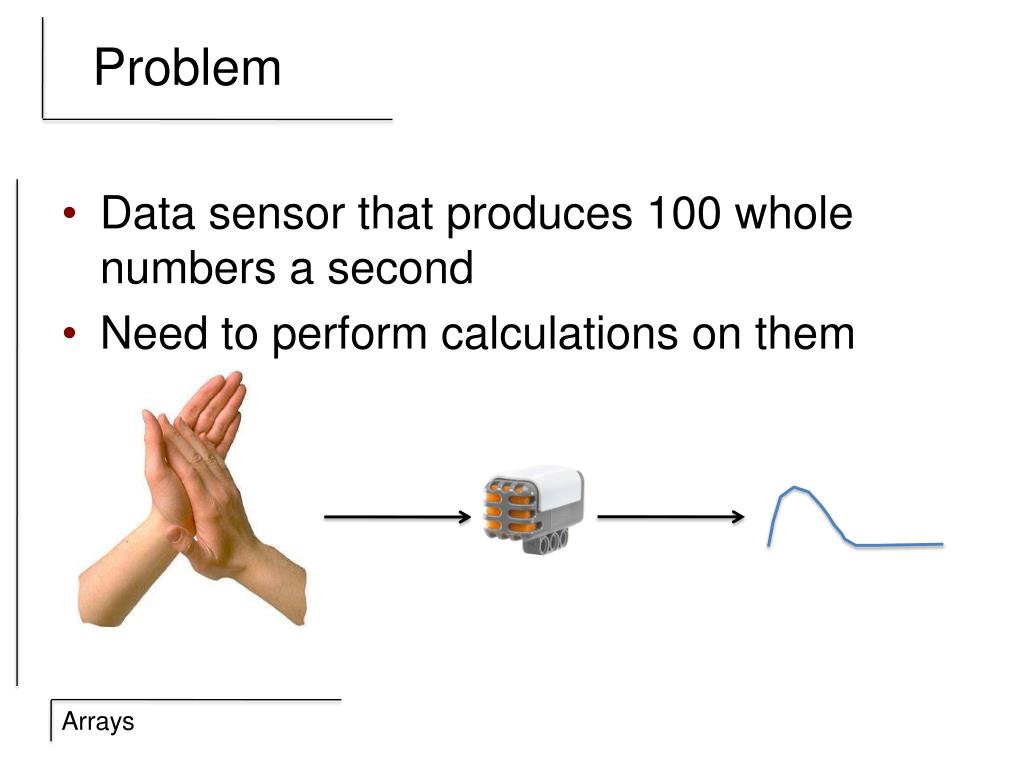 Problem

• Data sensor that produces 100 whole numbers a second
• Need to perform calculations on them

Arrays